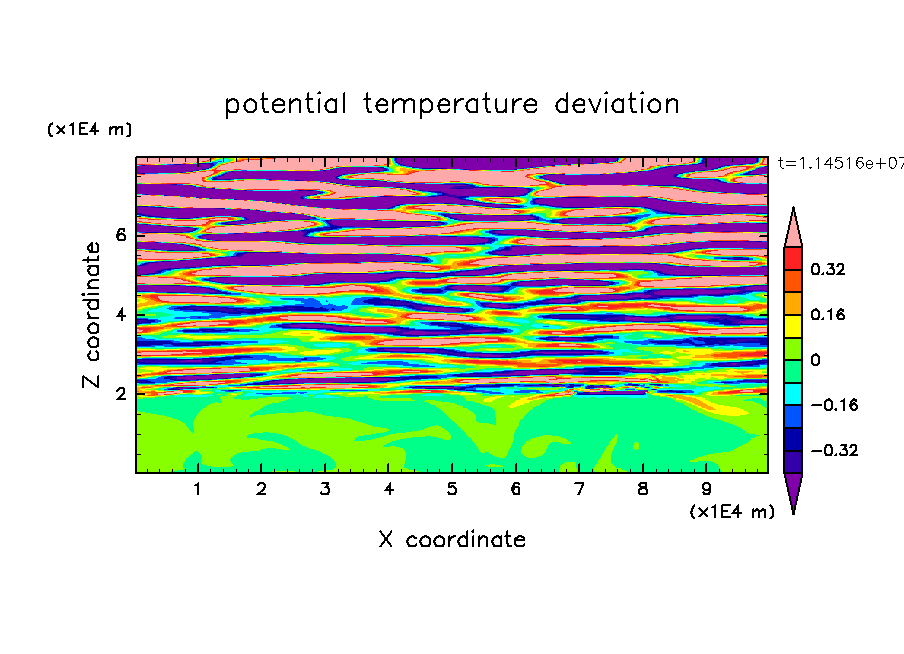 potential temperature deviation

(x1E4 m)

t=1.14516e+07

Z coordinate

6
4
2

0.32
0.16
0
−0.16
−0.32

1 2 3 4 5 6 7 8 9

(x1E4 m)

X coordinate